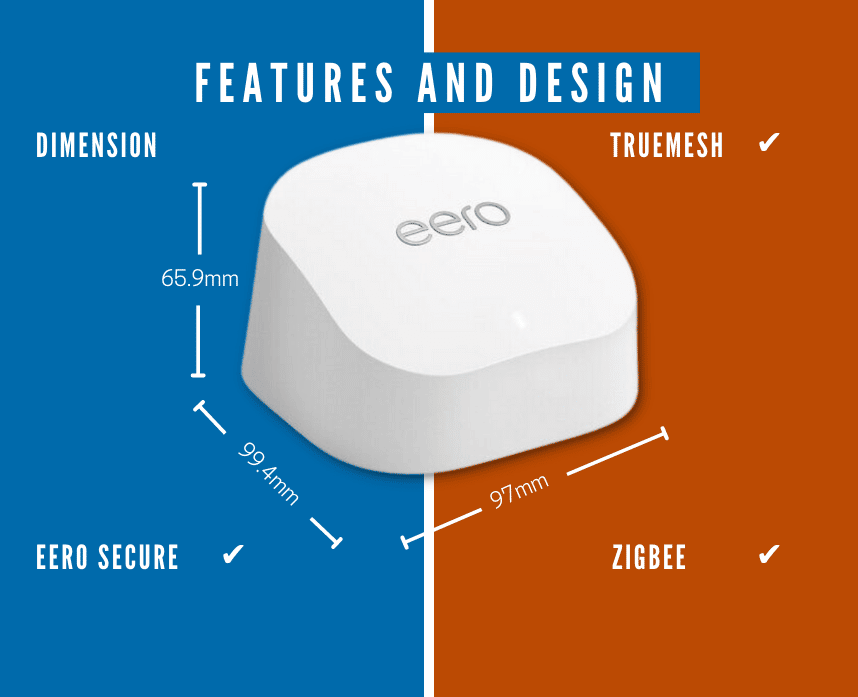 FEATURES AND DESIGN

DIMENSION

TRUEMESH ✔

eero

65.9mm

99.4mm

97mm

EERO SECURE ✔

ZIGBEE ✔